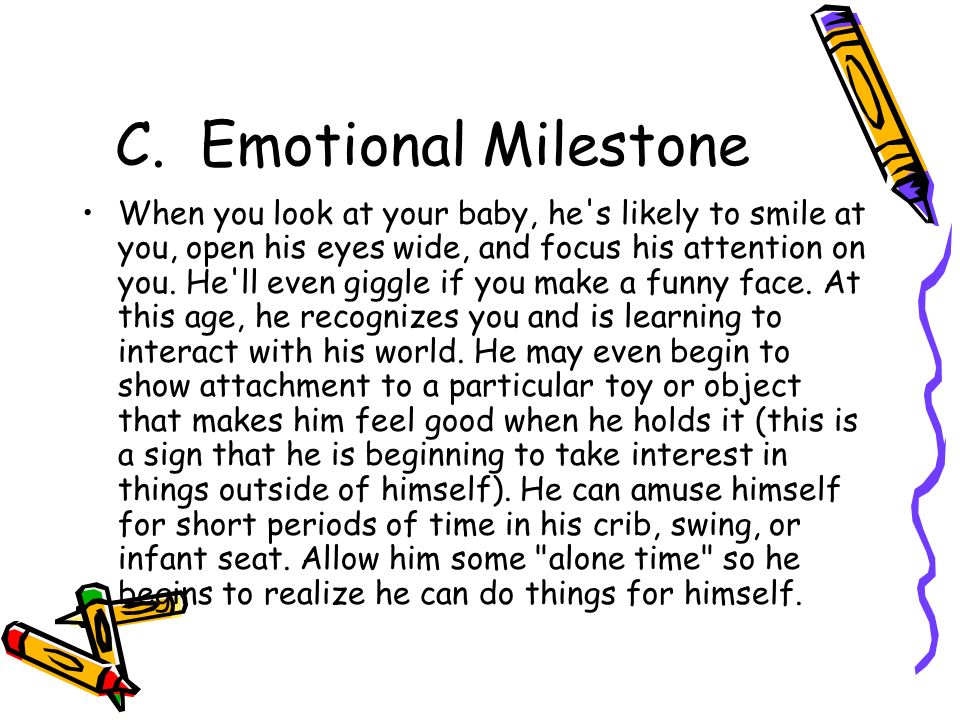 C. Emotional Milestone

• When you look at your baby, he's likely to smile at you, open his eyes wide, and focus his attention on you. He'll even giggle if you make a funny face. At this age, he recognizes you and is learning to interact with his world. He may even begin to show attachment to a particular toy or object that makes him feel good when he holds it (this is a sign that he is beginning to take interest in things outside of himself). He can amuse himself for short periods of time in his crib, swing, or infant seat. Allow him some "alone time" so he begins to realize he can do things for himself.